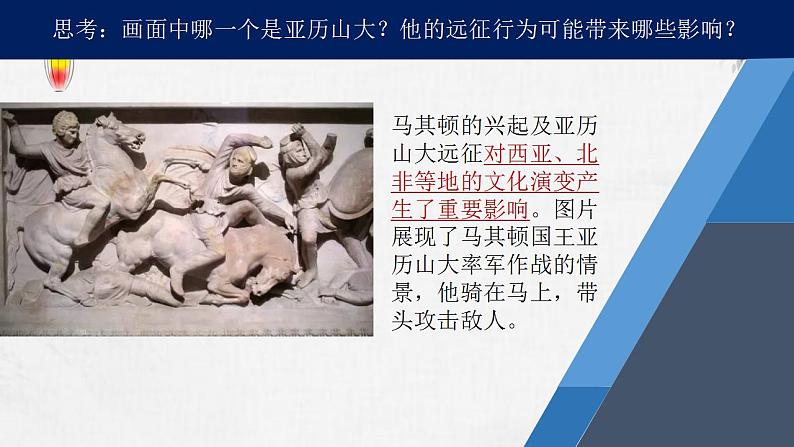 思考：画面中哪一个是亚历山大？他的远征行为可能带来哪些影响？

马其顿的兴起及亚历山大远征对西亚、北非等地的文化演变产生了重要影响。图片展现了马其顿国王亚历山大率军作战的情景，他骑在马上，带头攻击敌人。